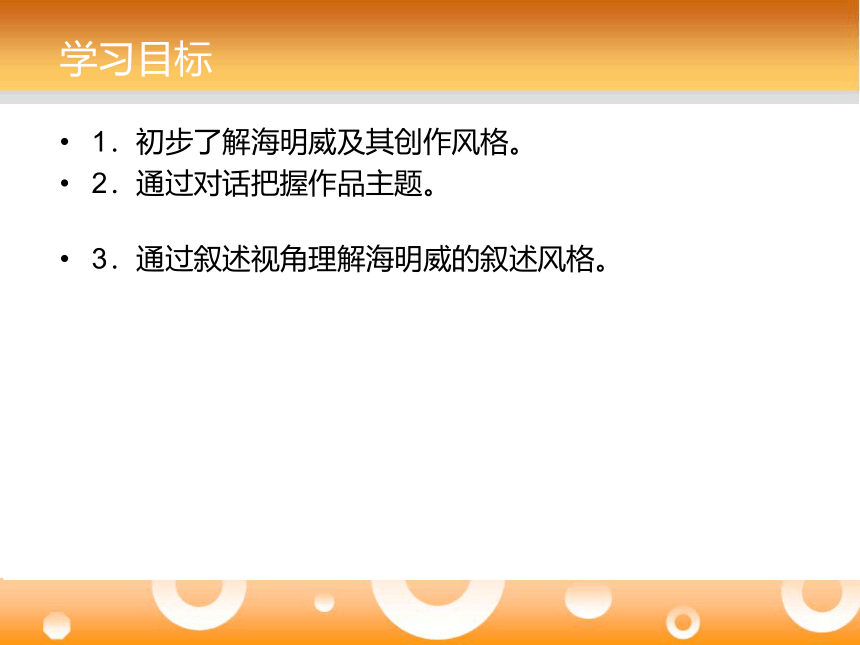 学习目标

• 1．初步了解海明威及其创作风格。
• 2．通过对话把握作品主题。

• 3．通过叙述视角理解海明威的叙述风格。